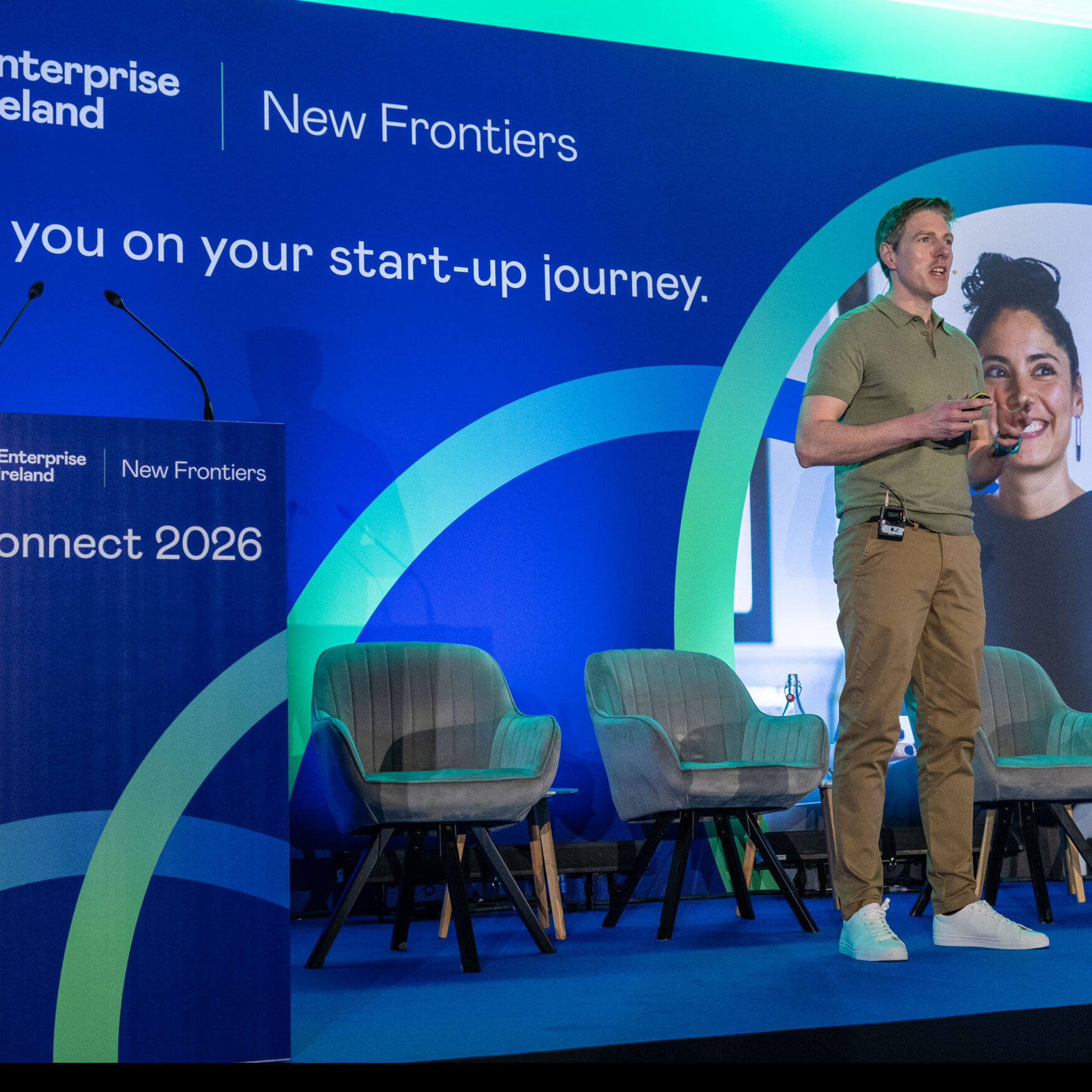 nterprise
eland

New Frontiers

you on your start-up journey.

Enterprise
Ireland

New Frontiers

onnect 2026